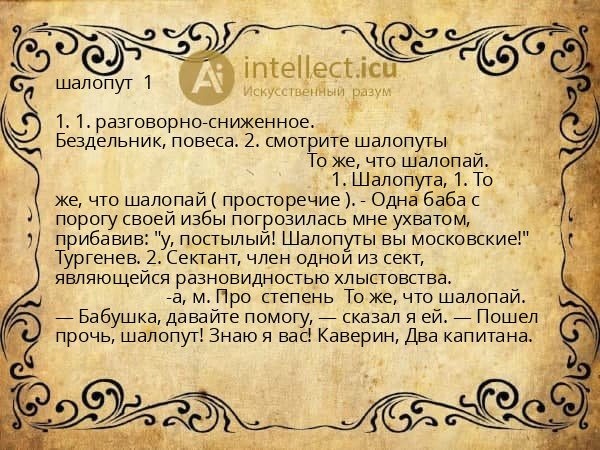 Ai intellect.icu
Искусственный разум

шалопут 1

1. 1. разговорно-сниженное. Бездельник, повеса. 2. смотрите шалопуты
То же, что шалопай.
1. Шалопута, 1. То же, что шалопай ( просторечие ). - Одна баба с порогу своей избы погрозилась мне ухватом, прибавив: "у, постылый! Шалопуты вы московские!" Тургенев. 2. Сектант, член одной из сект, являющейся разновидностью хлыстовства.
-а, м. Про степень То же, что шалопай.
— Бабушка, давайте помогу, — сказал я ей. — Пошел прочь, шалопут! Знаю я вас! Каверин, Два капитана.